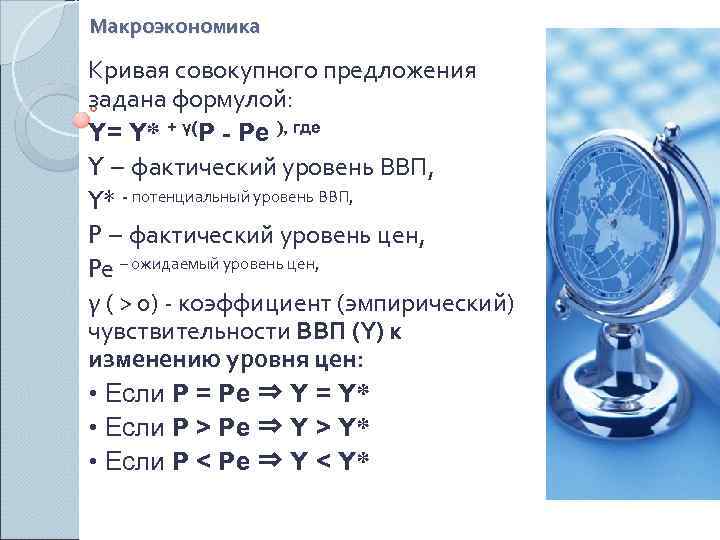 Макроэкономика

Кривая совокупного предложения задана формулой:

Y= Y* + γ(P - Pe ), где

Y – фактический уровень ВВП,

Y* - потенциальный уровень ВВП,

P – фактический уровень цен,

Pe – ожидаемый уровень цен,

γ ( > 0) - коэффициент (эмпирический) чувствительности ВВП (Y) к изменению уровня цен:

• Если P = Pe ⇒ Y = Y*

• Если P > Pe ⇒ Y > Y*

• Если P < Pe ⇒ Y < Y*